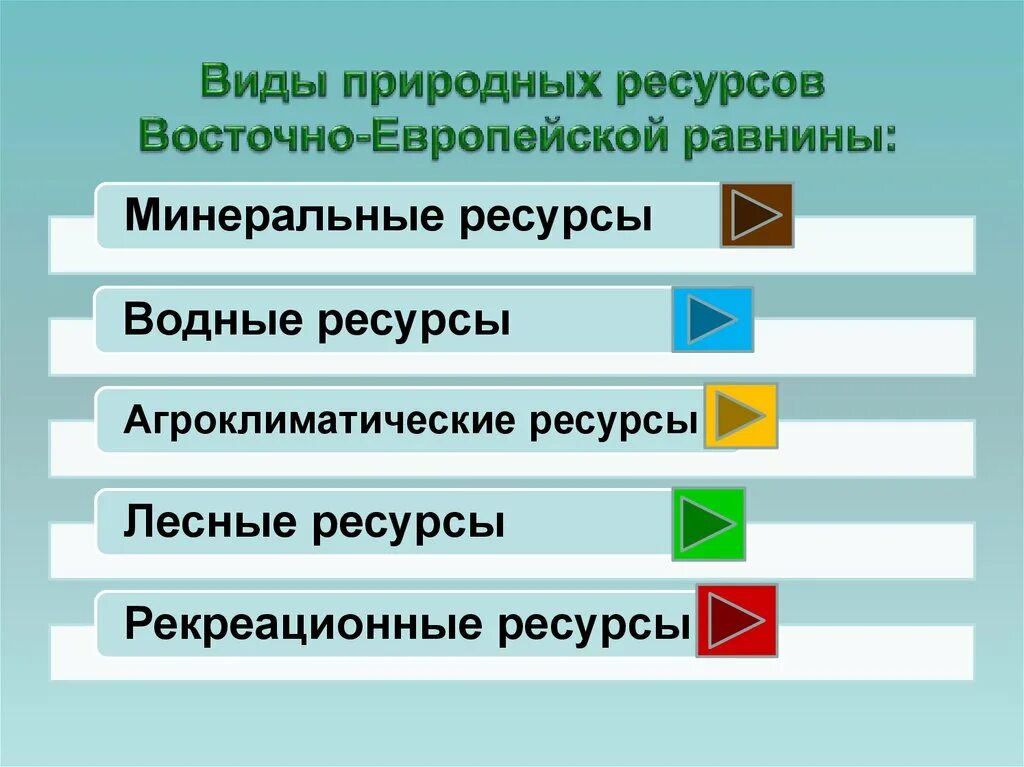 Виды природных ресурсов Восточно-Европейской равнины:

Минеральные ресурсы

Водные ресурсы

Агроклиматические ресурсы

Лесные ресурсы

Рекреационные ресурсы